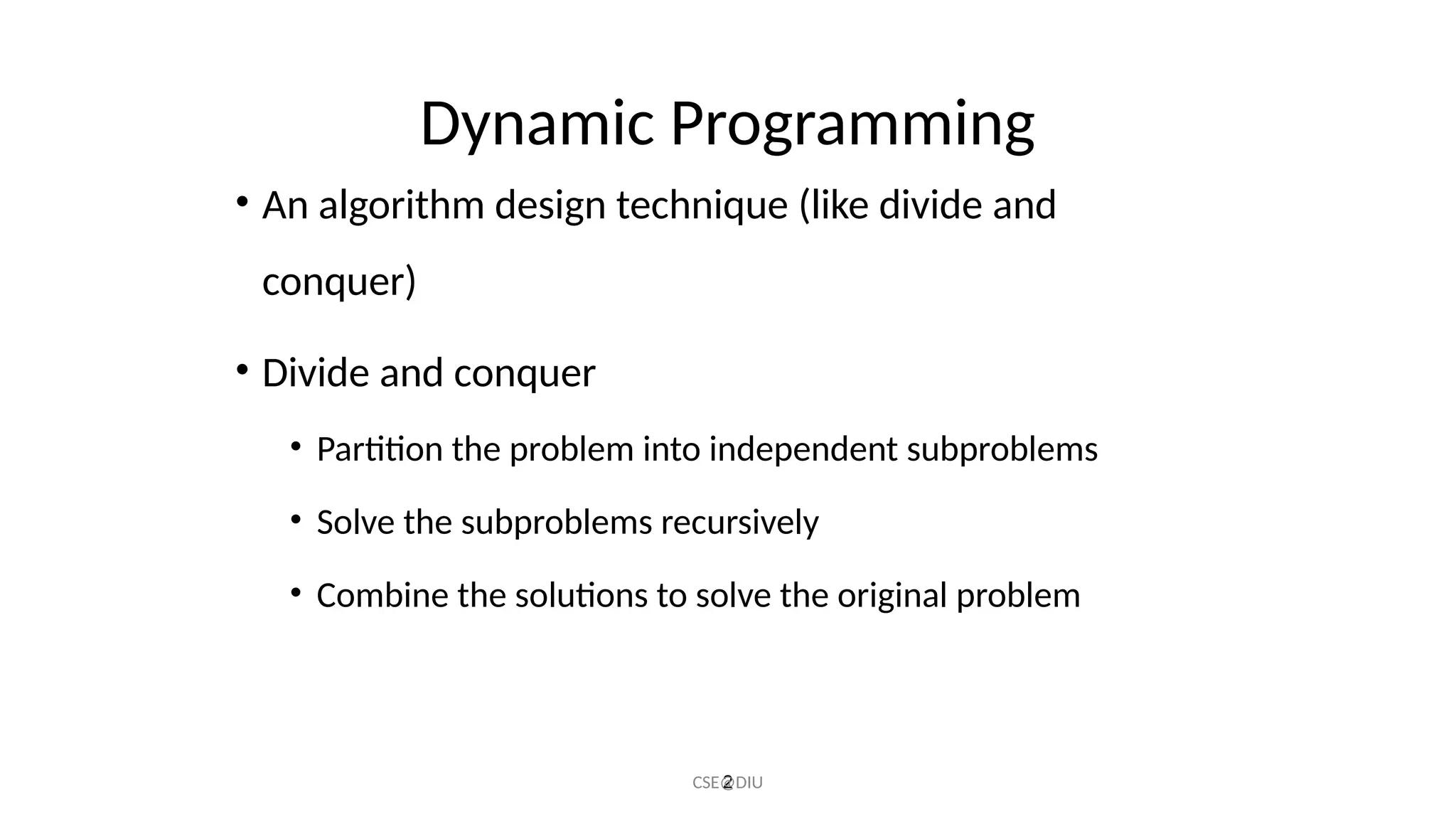 Dynamic Programming

• An algorithm design technique (like divide and conquer)

• Divide and conquer

• Partition the problem into independent subproblems

• Solve the subproblems recursively

• Combine the solutions to solve the original problem

CSE@DIU 2